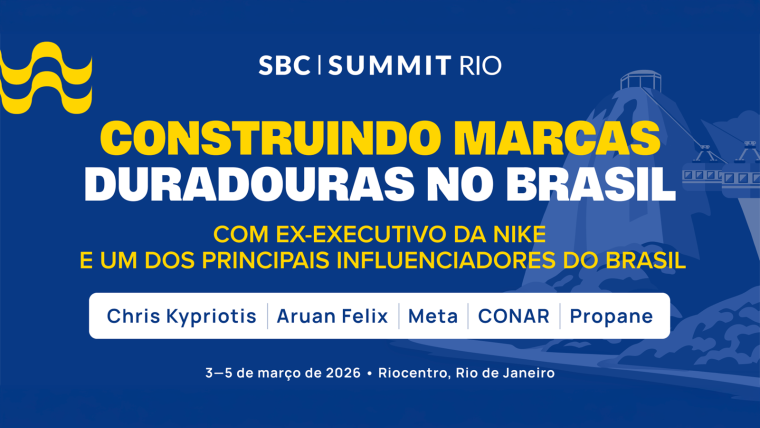 SBC | SUMMIT RIO

CONSTRUINDO MARCAS DURADOURAS NO BRASIL

COM EX-EXECUTIVO DA NIKE E UM DOS PRINCIPAIS INFLUENCIADORES DO BRASIL

Chris Kypriotis | Aruan Felix | Meta | CONAR | Propane

3—5 de março de 2026 • Riocentro, Rio de Janeiro